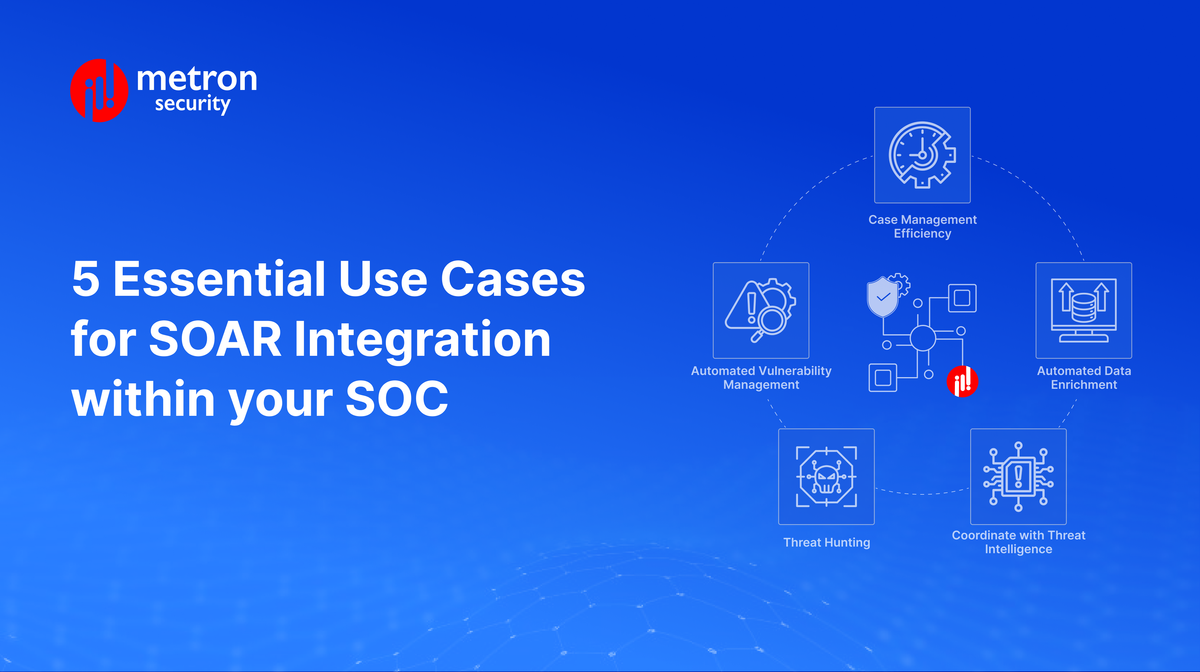 metron security

5 Essential Use Cases for SOAR Integration within your SOC

Case Management Efficiency

Automated Vulnerability Management

Automated Data Enrichment

Threat Hunting

Coordinate with Threat Intelligence